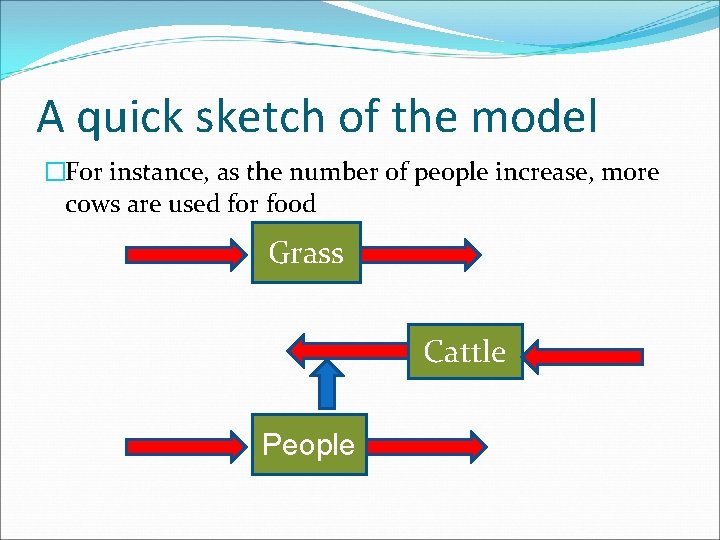 A quick sketch of the model

□For instance, as the number of people increase, more cows are used for food

Grass

Cattle

People